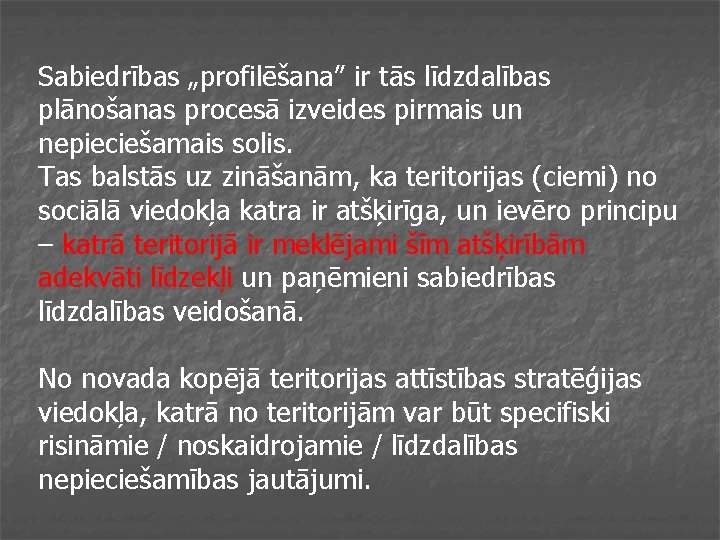 Sabiedrības „profilēšana” ir tās līdzdalības plānošanas procesā izveides pirmais un nepieciešamais solis.
Tas balstās uz zināšanām, ka teritorijas (ciemi) no sociālā viedokļa katra ir atšķirīga, un ievēro principu – katrā teritorijā ir meklējami šīm atšķirībām adekvāti līdzekļi un paņēmieni sabiedrības līdzdalības veidošanā.

No novada kopējā teritorijas attīstības stratēģijas viedokļa, katrā no teritorijām var būt specifiski risināmie / noskaidrojamie / līdzdalības nepieciešamības jautājumi.